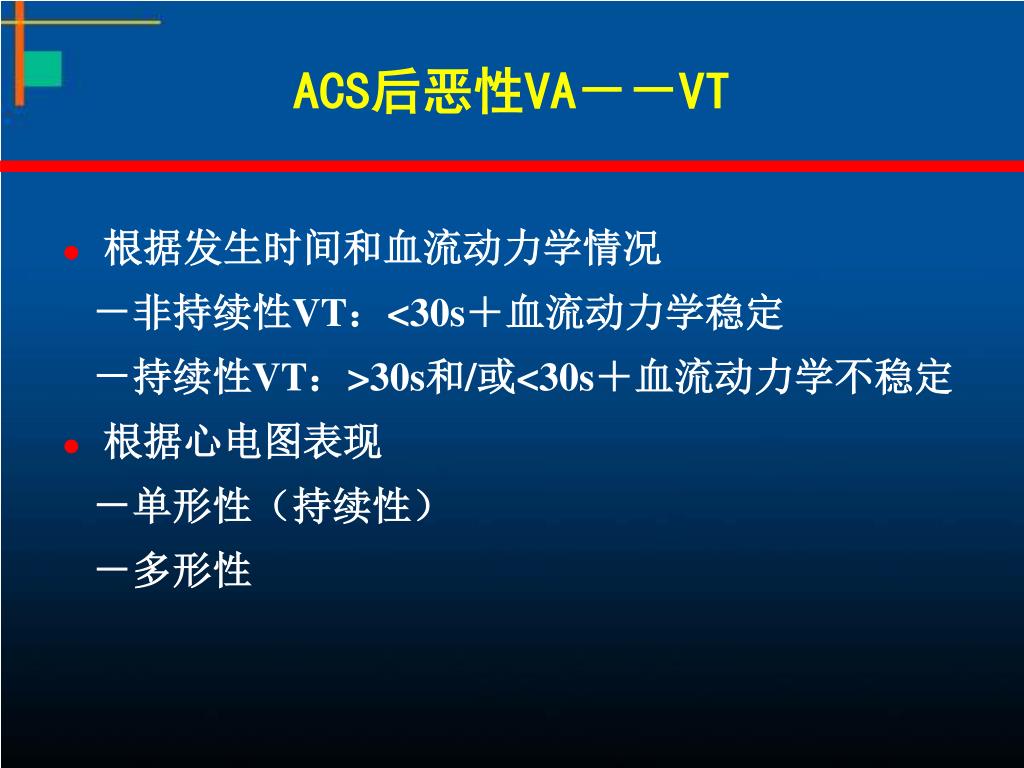 ACS后恶性VA－－VT

● 根据发生时间和血流动力学情况

－非持续性VT：<30s＋血流动力学稳定

－持续性VT：>30s和/或<30s＋血流动力学不稳定

● 根据心电图表现

－单形性（持续性）

－多形性